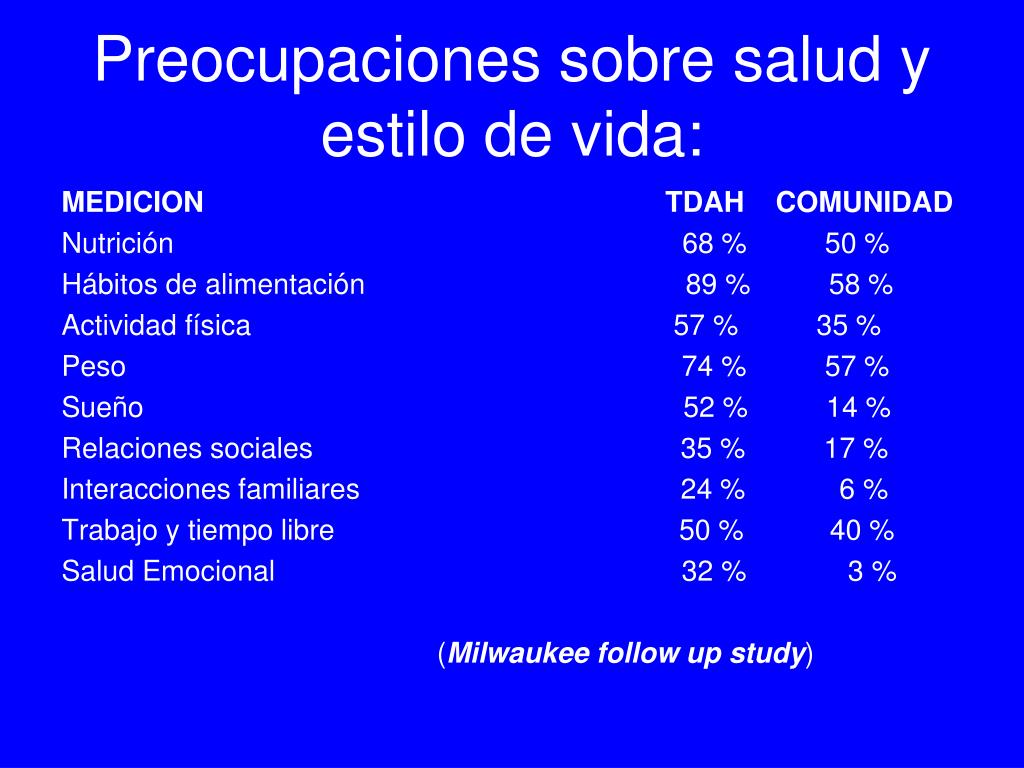 Preocupaciones sobre salud y estilo de vida:

| MEDICION | TDAH | COMUNIDAD |
|---|---|---|
| Nutrición | 68 % | 50 % |
| Hábitos de alimentación | 89 % | 58 % |
| Actividad física | 57 % | 35 % |
| Peso | 74 % | 57 % |
| Sueño | 52 % | 14 % |
| Relaciones sociales | 35 % | 17 % |
| Interacciones familiares | 24 % | 6 % |
| Trabajo y tiempo libre | 50 % | 40 % |
| Salud Emocional | 32 % | 3 % |

(Milwaukee follow up study)